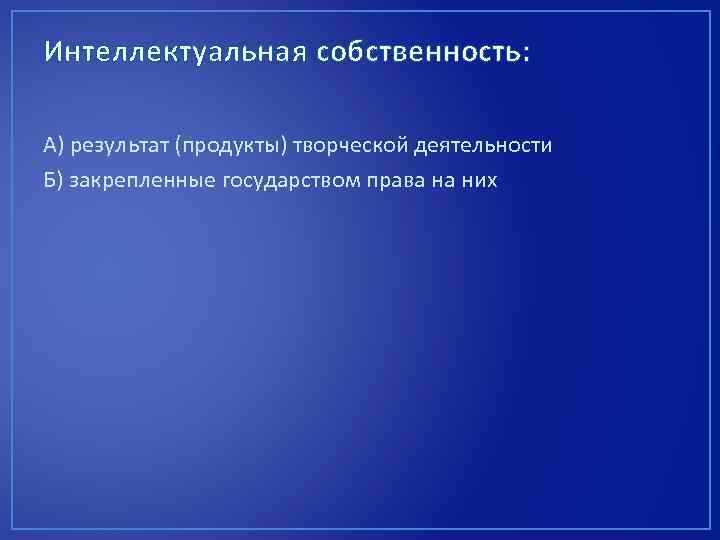 Интеллектуальная собственность:

А) результат (продукты) творческой деятельности

Б) закрепленные государством права на них